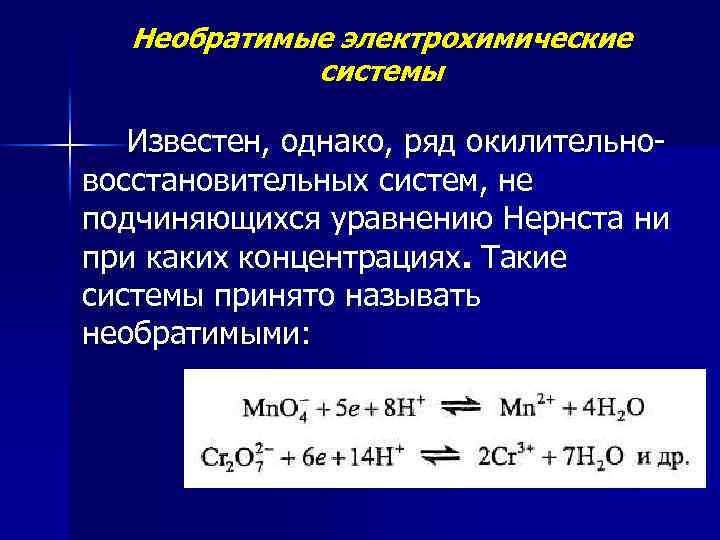 Необратимые электрохимические системы

Известен, однако, ряд окилительно-восстановительных систем, не подчиняющихся уравнению Нернста ни при каких концентрациях. Такие системы принято называть необратимыми:

$MnO_4^- + 5e + 8H^+ \rightleftharpoons Mn^{2+} + 4H_2O$

$Cr_2O_7^{2-} + 6e + 14H^+ \rightleftharpoons 2Cr^{3+} + 7H_2O$ и др.